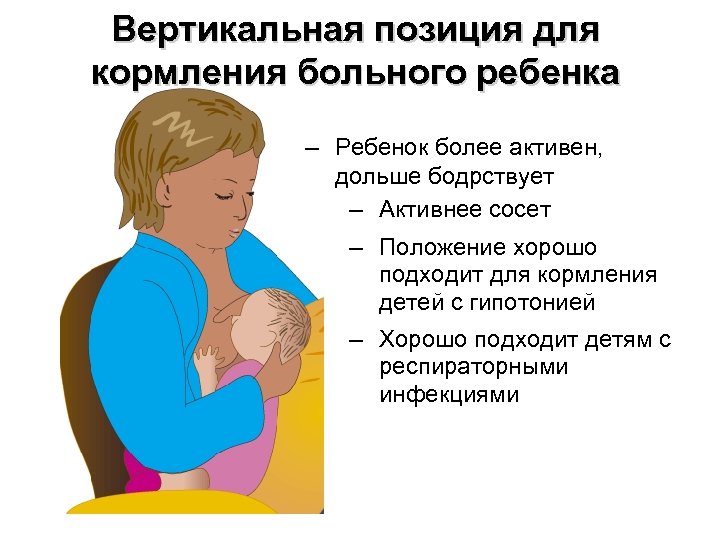 Вертикальная позиция для кормления больного ребенка

– Ребенок более активен, дольше бодрствует

– Активнее сосет

– Положение хорошо подходит для кормления детей с гипотонией

– Хорошо подходит детям с респираторными инфекциями